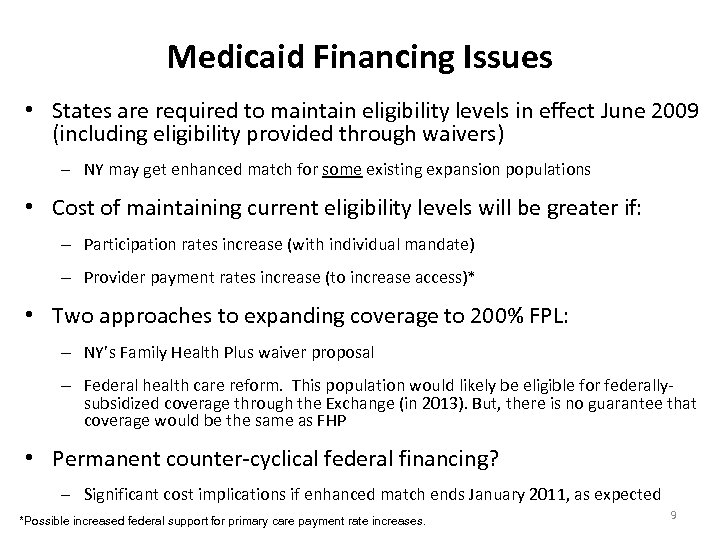 Medicaid Financing Issues

• States are required to maintain eligibility levels in effect June 2009 (including eligibility provided through waivers)

– NY may get enhanced match for some existing expansion populations

• Cost of maintaining current eligibility levels will be greater if:

– Participation rates increase (with individual mandate)

– Provider payment rates increase (to increase access)*

• Two approaches to expanding coverage to 200% FPL:

– NY's Family Health Plus waiver proposal

– Federal health care reform. This population would likely be eligible for federally-subsidized coverage through the Exchange (in 2013). But, there is no guarantee that coverage would be the same as FHP

• Permanent counter-cyclical federal financing?

– Significant cost implications if enhanced match ends January 2011, as expected

*Possible increased federal support for primary care payment rate increases.

9